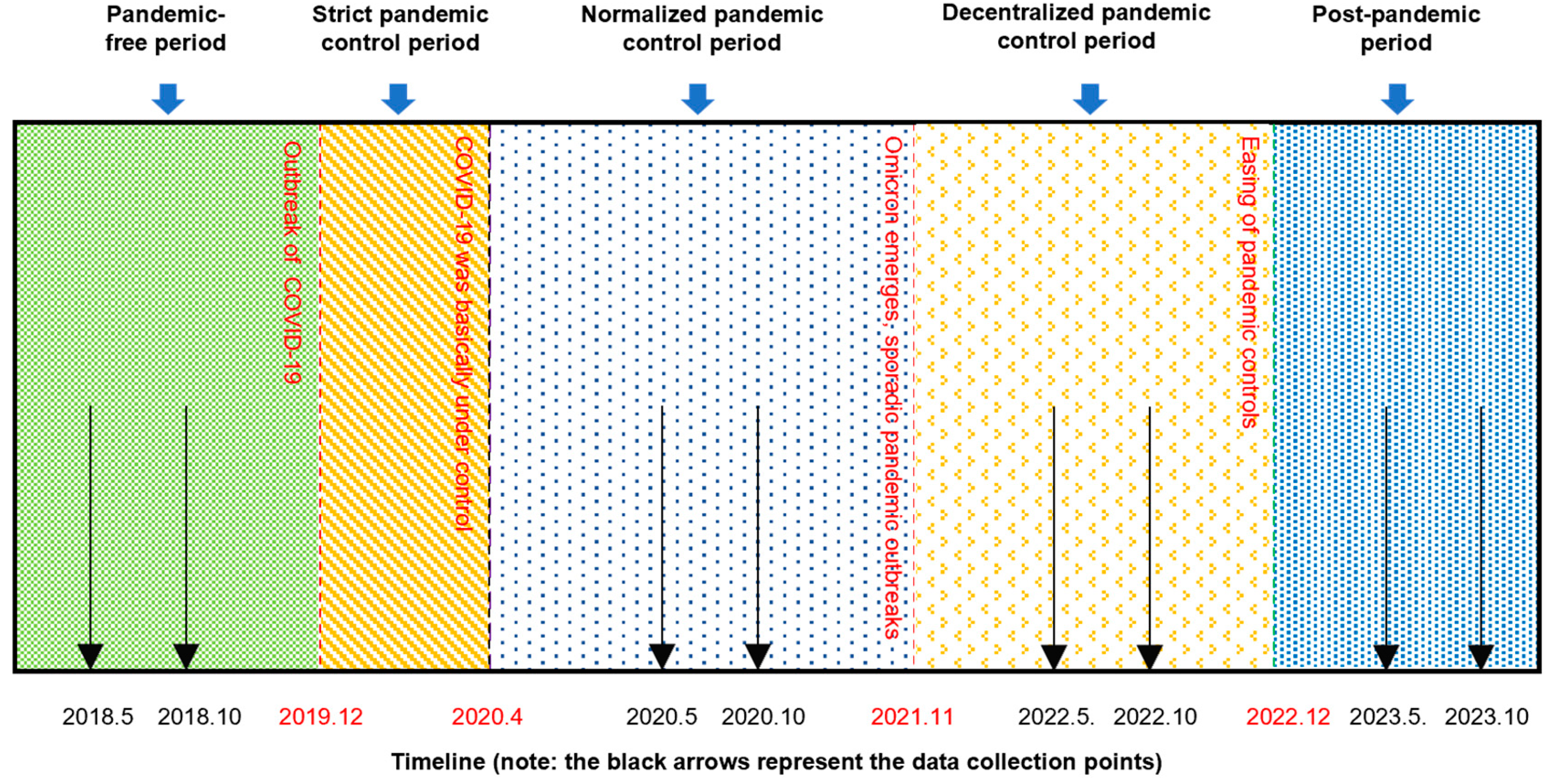 Pandemic-free period

Strict pandemic control period

Normalized pandemic control period

Decentralized pandemic control period

Post-pandemic period

Outbreak of COVID-19

COVID-19 was basically under control

Omicron emerges; sporadic pandemic outbreaks

Easing of pandemic controls

2018.5 2018.10 2019.12 2020.4 2020.5 2020.10 2021.11 2022.5. 2022.10 2022.12 2023.5. 2023.10

Timeline (note: the black arrows represent the data collection points)